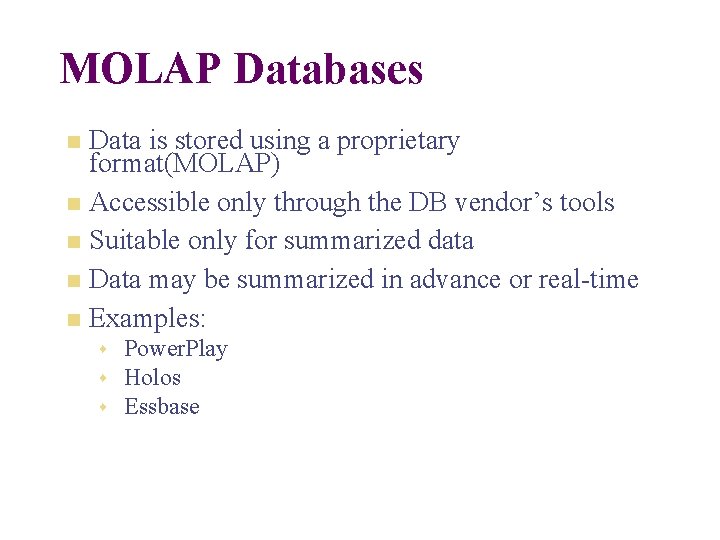 MOLAP Databases

- Data is stored using a proprietary format(MOLAP)
- Accessible only through the DB vendor’s tools
- Suitable only for summarized data
- Data may be summarized in advance or real-time
- Examples:
  - PowerPlay
  - Holos
  - Essbase